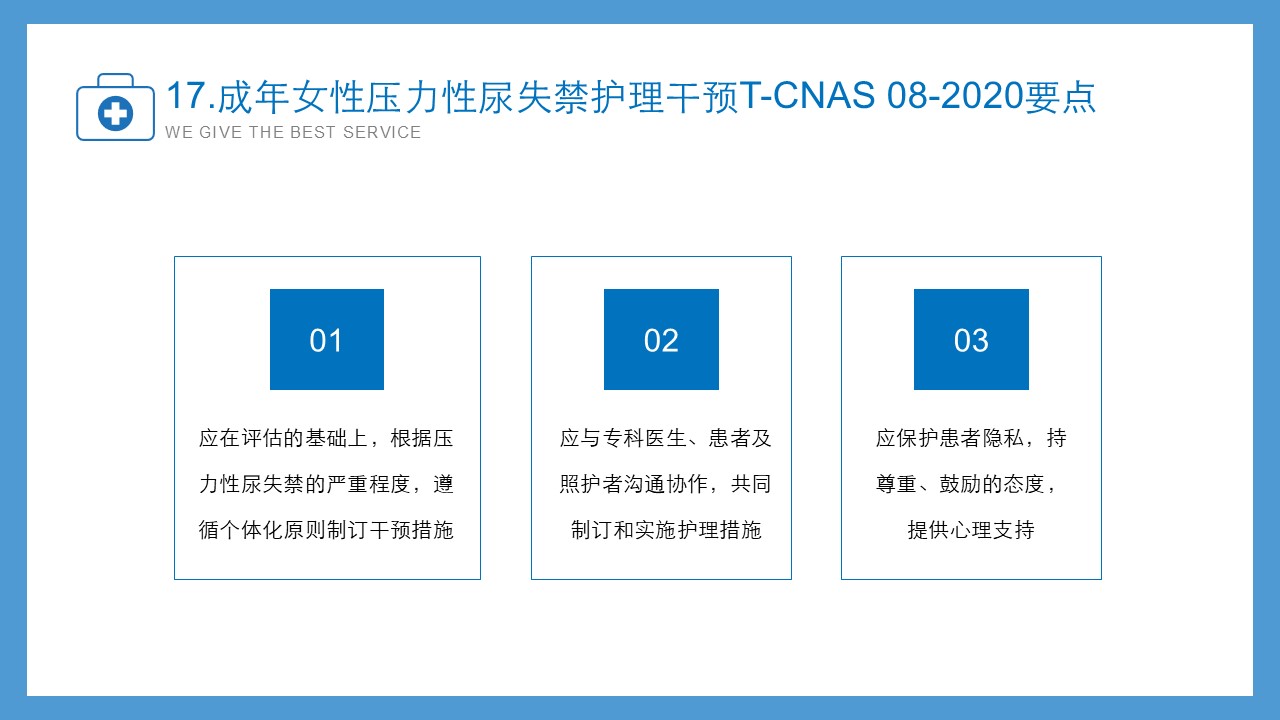 17.成年女性压力性尿失禁护理干预T-CNAS 08-2020要点
WE GIVE THE BEST SERVICE

01

应在评估的基础上，根据压力性尿失禁的严重程度，遵循个体化原则制订干预措施

02

应与专科医生、患者及照护者沟通协作，共同制订和实施护理措施

03

应保护患者隐私，持尊重、鼓励的态度，提供心理支持